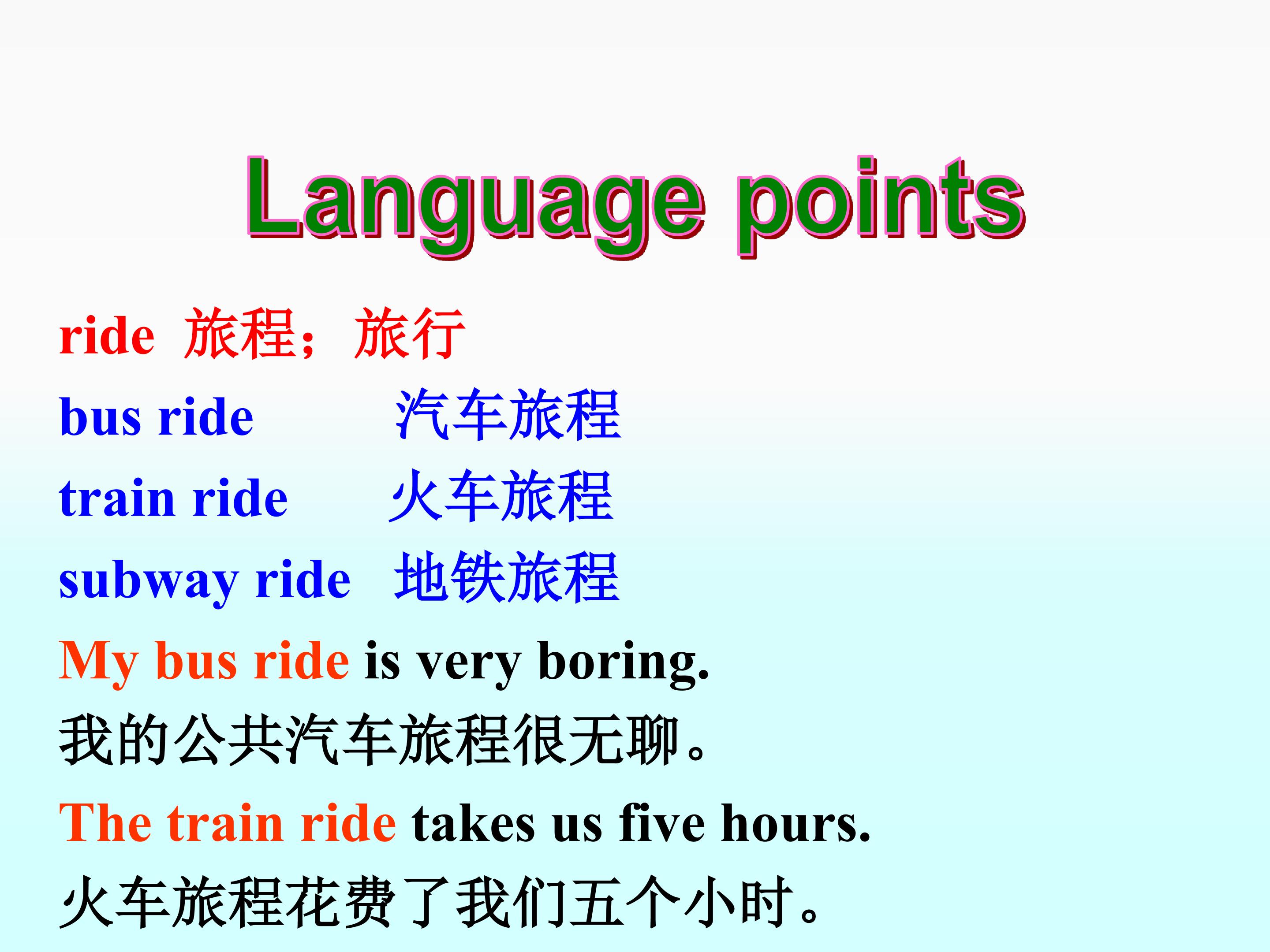 Language points

ride 旅程；旅行

bus ride 汽车旅程

train ride 火车旅程

subway ride 地铁旅程

My bus ride is very boring.

我的公共汽车旅程很无聊。

The train ride takes us five hours.

火车旅程花费了我们五个小时。